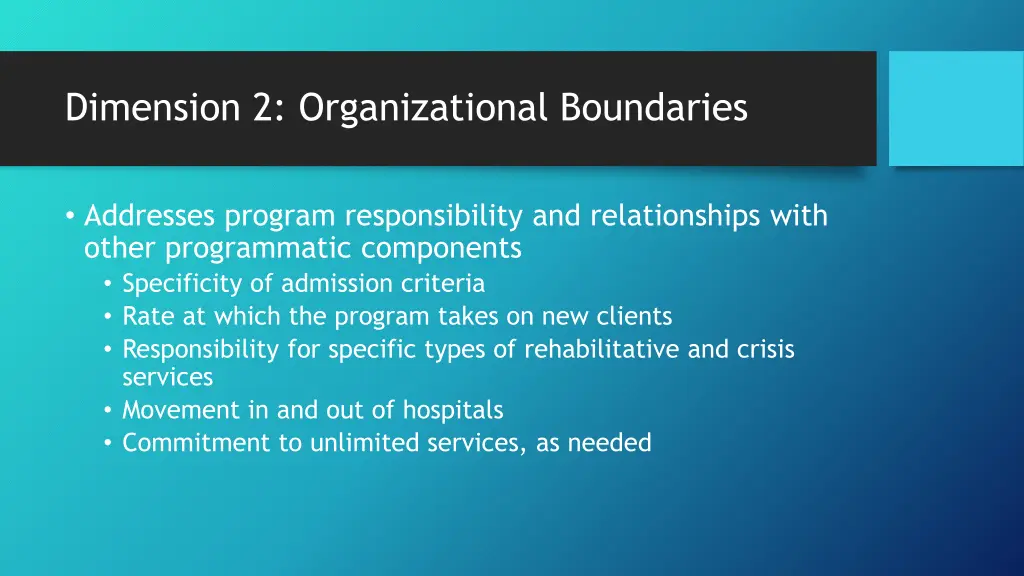 Dimension 2: Organizational Boundaries

• Addresses program responsibility and relationships with other programmatic components
 • Specificity of admission criteria
 • Rate at which the program takes on new clients
 • Responsibility for specific types of rehabilitative and crisis services
 • Movement in and out of hospitals
 • Commitment to unlimited services, as needed